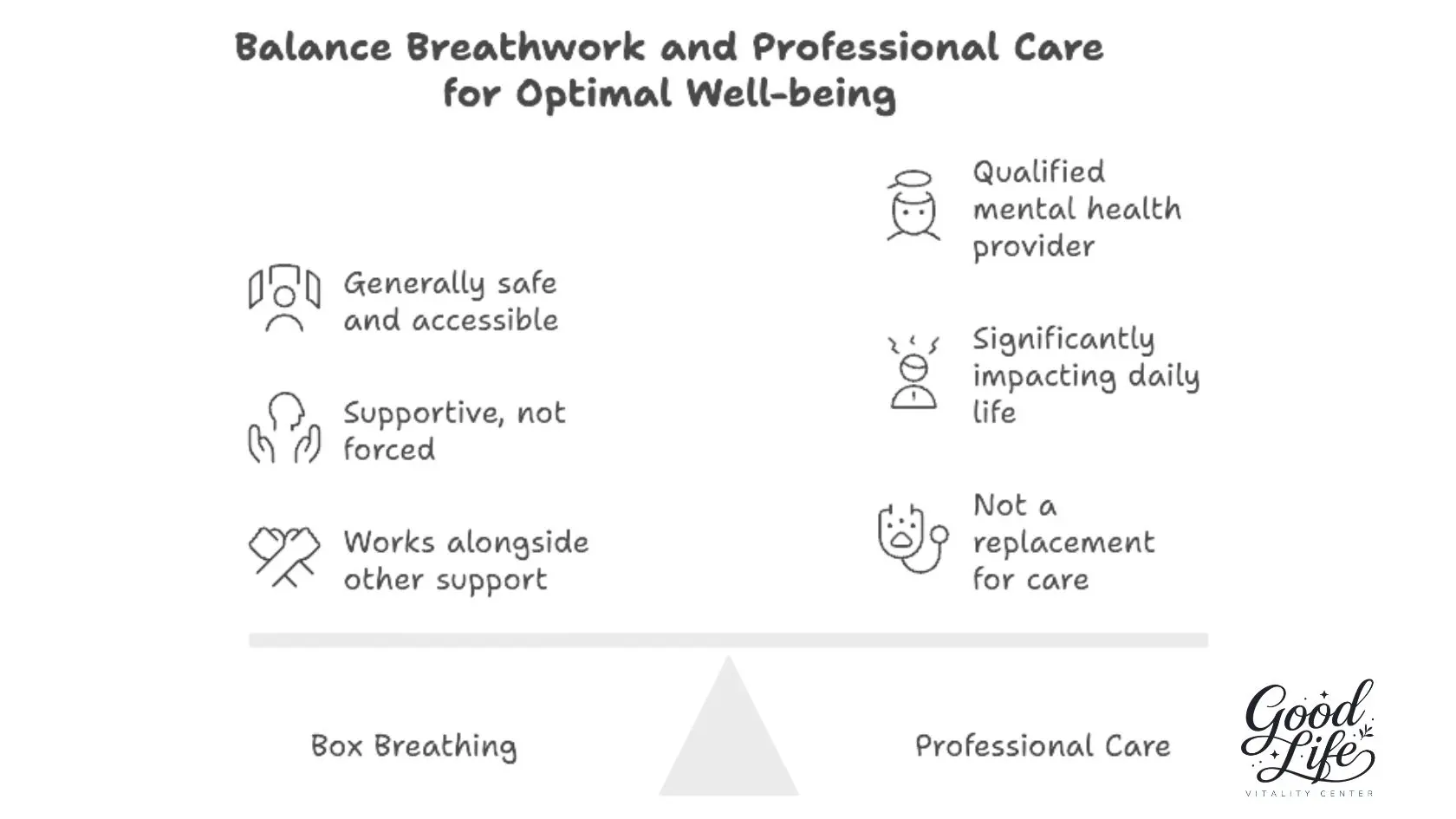 Balance Breathwork and Professional Care for Optimal Well-being

Generally safe and accessible

Supportive, not forced

Works alongside other support

Qualified mental health provider

Significantly impacting daily life

Not a replacement for care

Box Breathing

Professional Care

Good Life
VITALITY CENTER